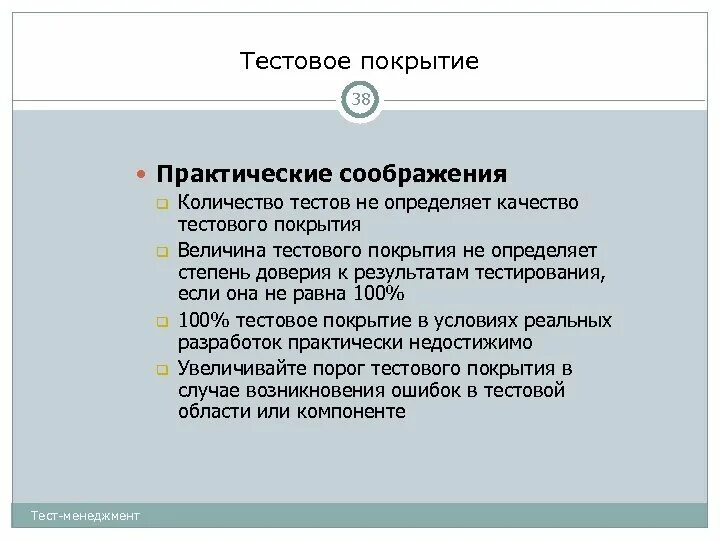 Тестовое покрытие

38

Практические соображения

Количество тестов не определяет качество тестового покрытия

Величина тестового покрытия не определяет степень доверия к результатам тестирования, если она не равна 100%

100% тестовое покрытие в условиях реальных разработок практически недостижимо

Увеличивайте порог тестового покрытия в случае возникновения ошибок в тестовой области или компоненте

Тест-менеджмент